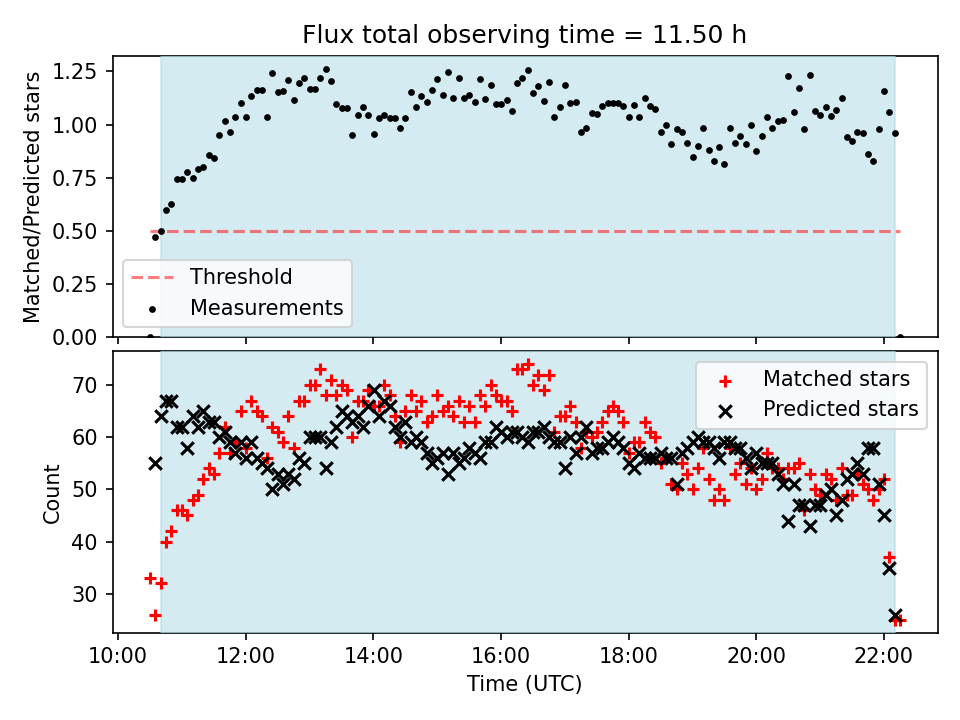 Flux total observing time = 11.50 h

Matched/Predicted stars

1.25
1.00
0.75
0.50
0.25
0.00

Threshold
Measurements

Count

70
60
50
40
30

Matched stars
Predicted stars

10:00
12:00
14:00
16:00
18:00
20:00
22:00

Time (UTC)